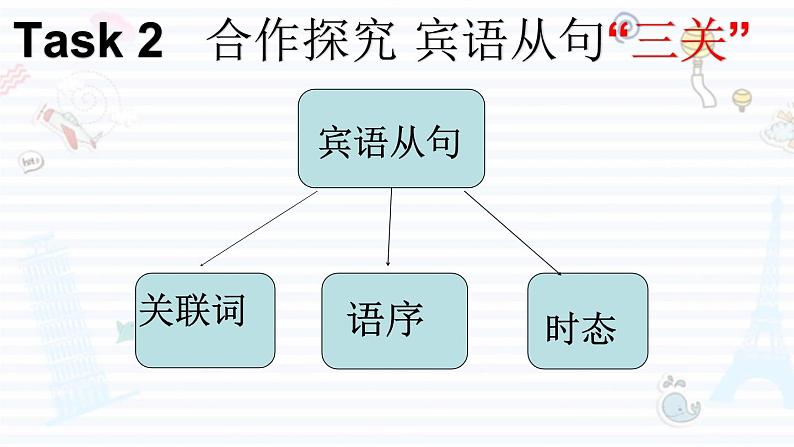 Task 2 合作探究 宾语从句“三关”

宾语从句

关联词

语序

时态